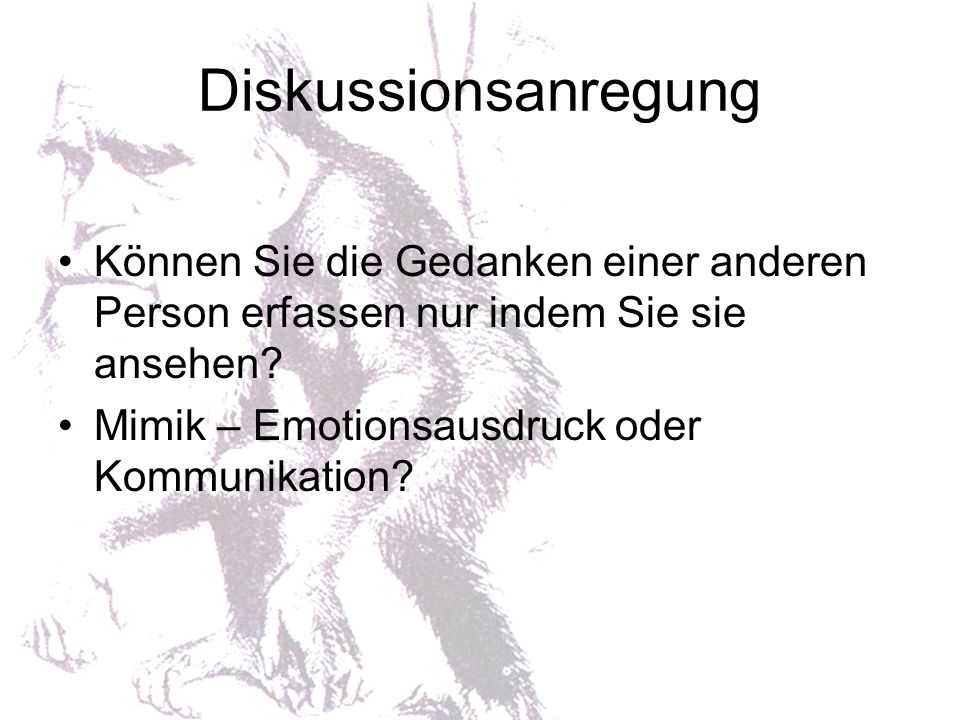 Diskussionsanregung

• Können Sie die Gedanken einer anderen Person erfassen nur indem Sie sie ansehen?
• Mimik – Emotionsausdruck oder Kommunikation?